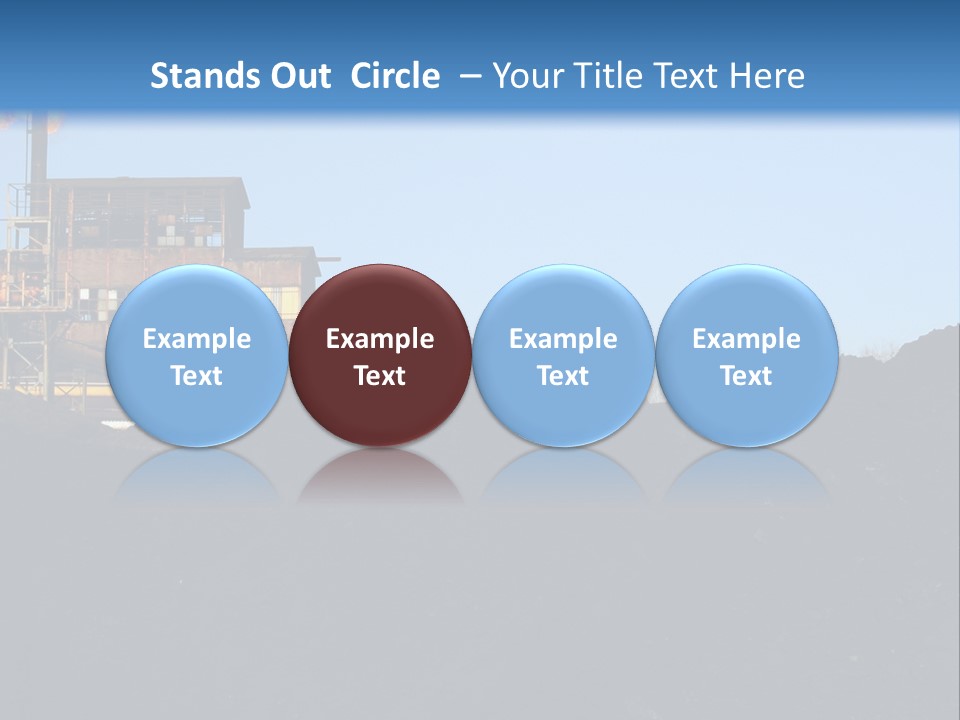 Stands Out Circle – Your Title Text Here

Example Text

Example Text

Example Text

Example Text